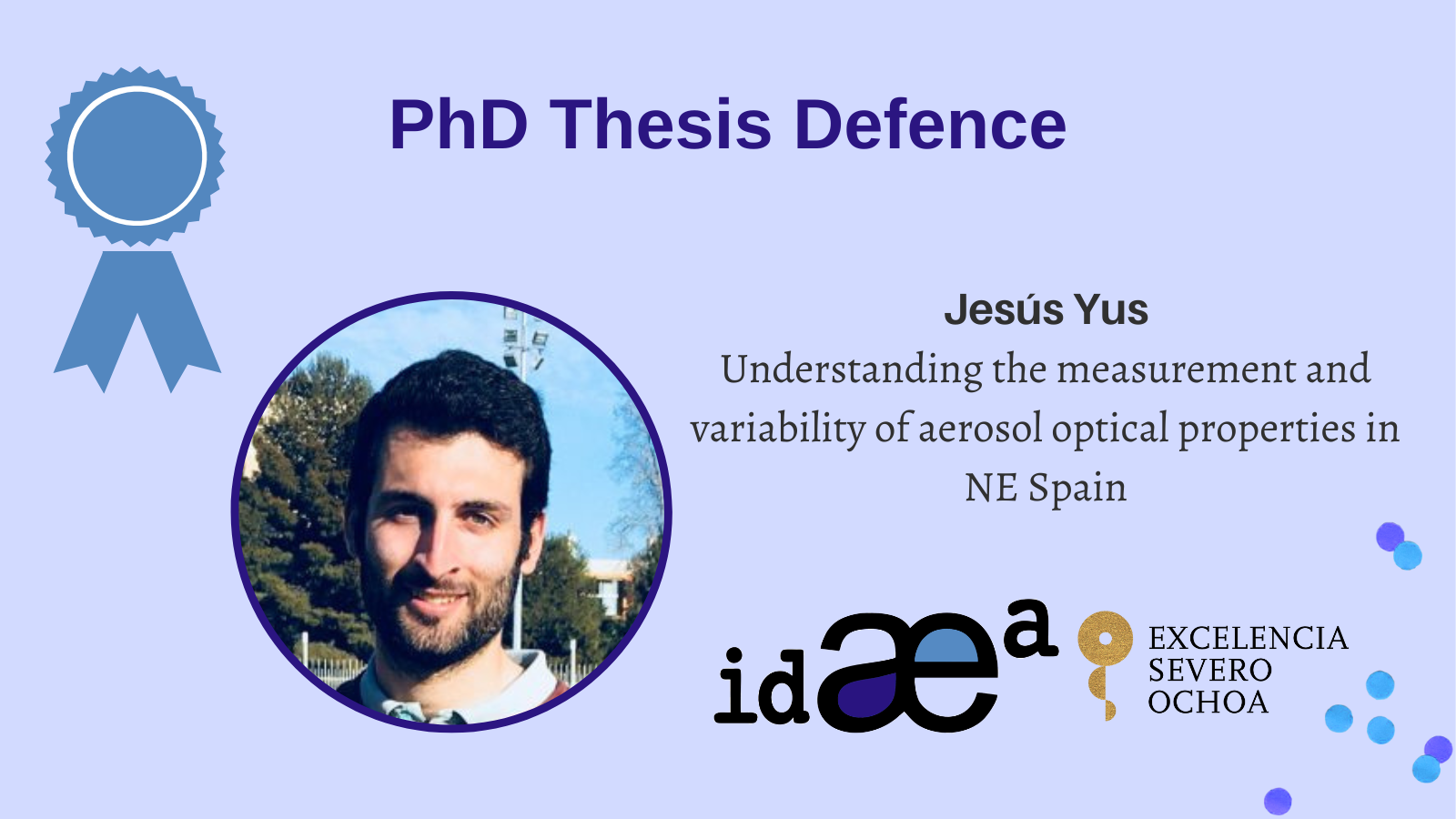 PhD Thesis Defence

Jesús Yus

Understanding the measurement and variability of aerosol optical properties in NE Spain

idæa

EXCELENCIA SEVERO OCHOA